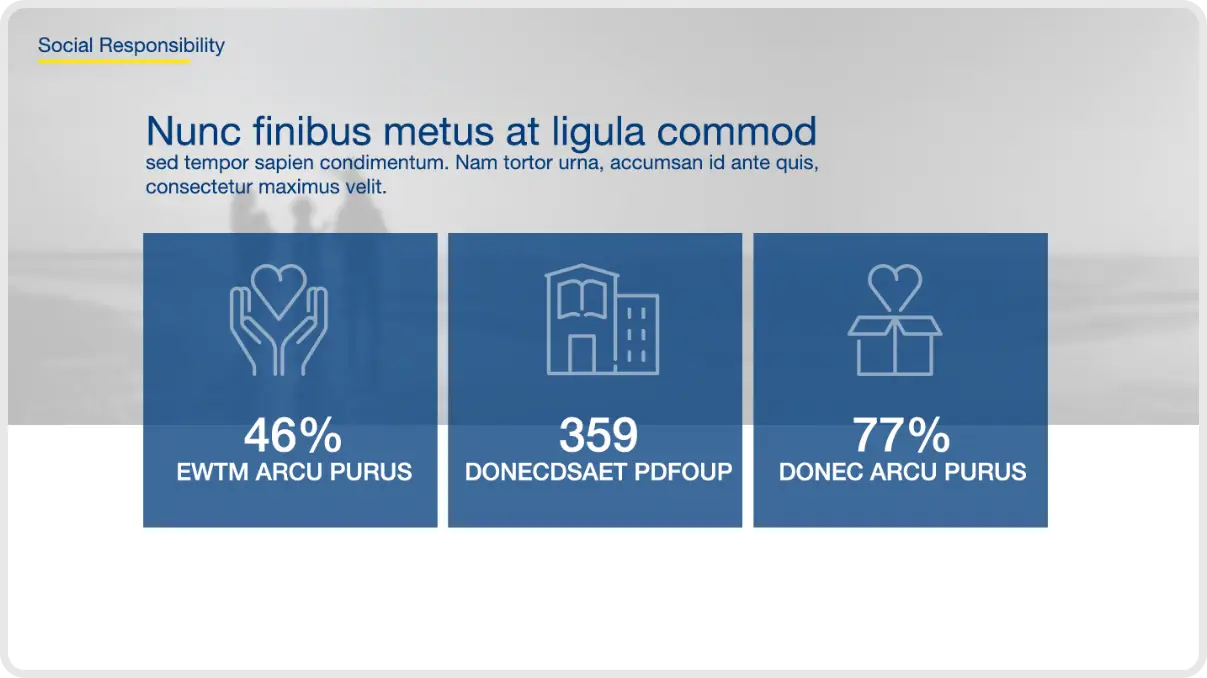 Social Responsibility

Nunc finibus metus at ligula commod
sed tempor sapien condimentum. Nam tortor urna, accumsan id ante quis, consectetur maximus velit.

46%
EWTM ARCU PURUS

359
DONECDSAET PDFOUP

77%
DONEC ARCU PURUS